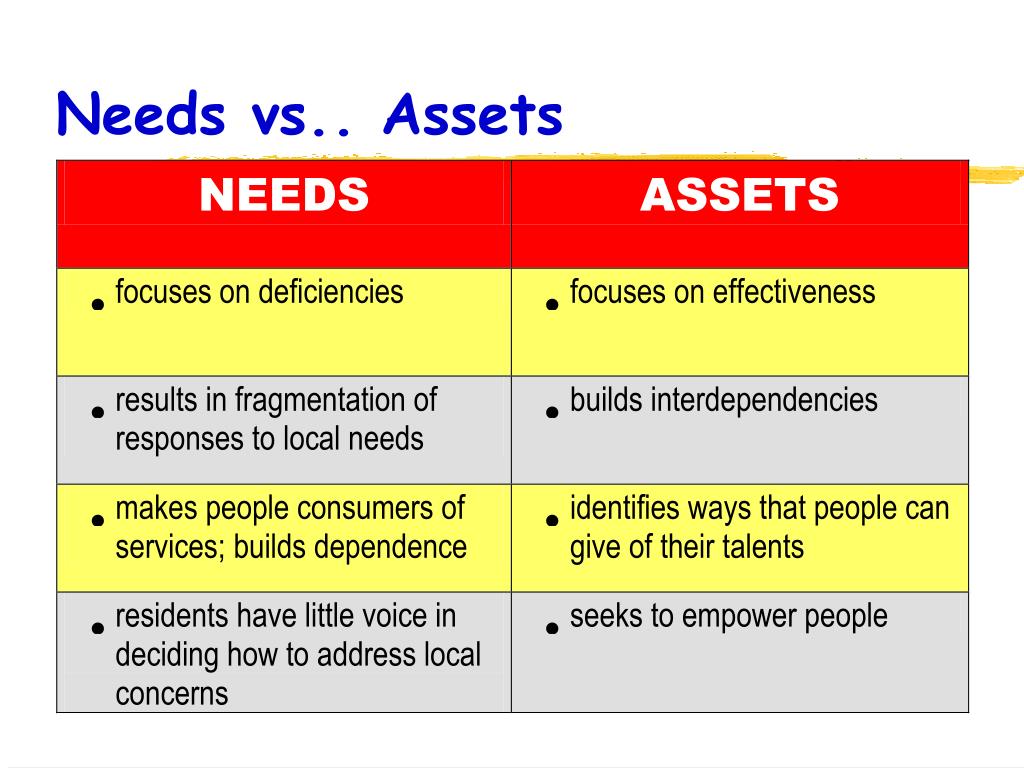 Needs vs.. Assets

| NEEDS | ASSETS |
|---|---|
| • focuses on deficiencies | • focuses on effectiveness |
| • results in fragmentation of responses to local needs | • builds interdependencies |
| • makes people consumers of services; builds dependence | • identifies ways that people can give of their talents |
| • residents have little voice in deciding how to address local concerns | • seeks to empower people |